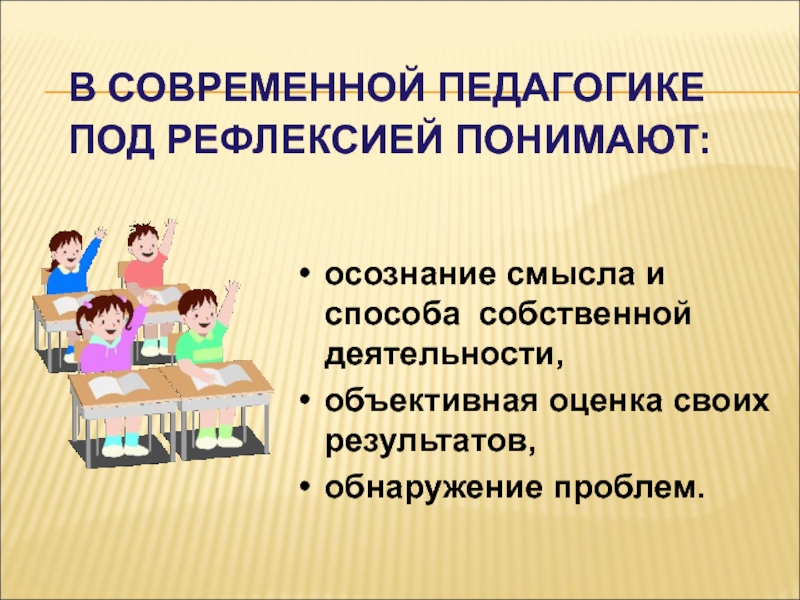 В СОВРЕМЕННОЙ ПЕДАГОГИКЕ ПОД РЕФЛЕКСИЕЙ ПОНИМАЮТ:

• осознание смысла и способа собственной деятельности,
• объективная оценка своих результатов,
• обнаружение проблем.